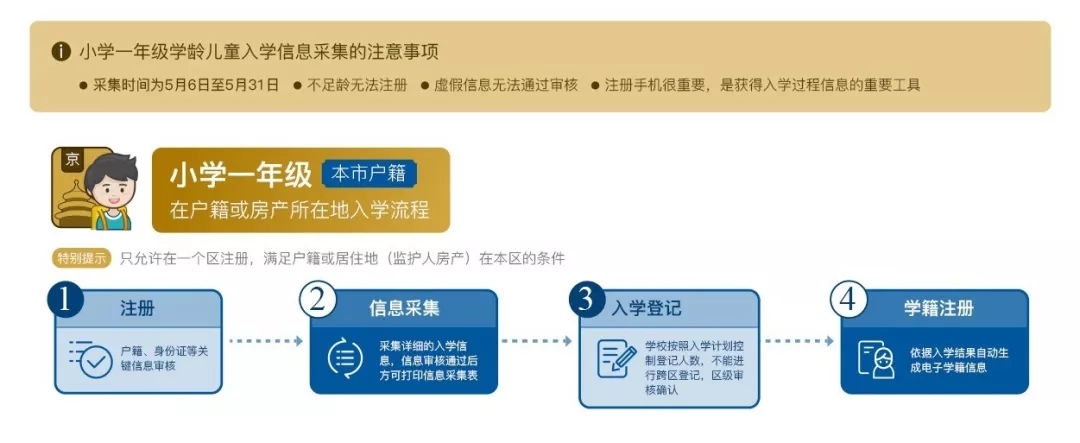 小学一年级学龄儿童入学信息采集的注意事项

● 采集时间为5月6日至5月31日 ● 不足龄无法注册 ● 虚假信息无法通过审核 ● 注册手机很重要，是获得入学过程信息的重要工具

京

小学一年级 本市户籍

在户籍或房产所在地入学流程

特别提示 只允许在一个区注册，满足户籍或居住地（监护人房产）在本区的条件

1 注册

户籍、身份证等关键信息审核

2 信息采集

采集详细的入学信息，信息审核通过后方可打印信息采集表

3 入学登记

学校按照入学计划控制登记人数，不能进行跨区登记，区级审核确认

4 学籍注册

依据入学结果自动生成电子学籍信息